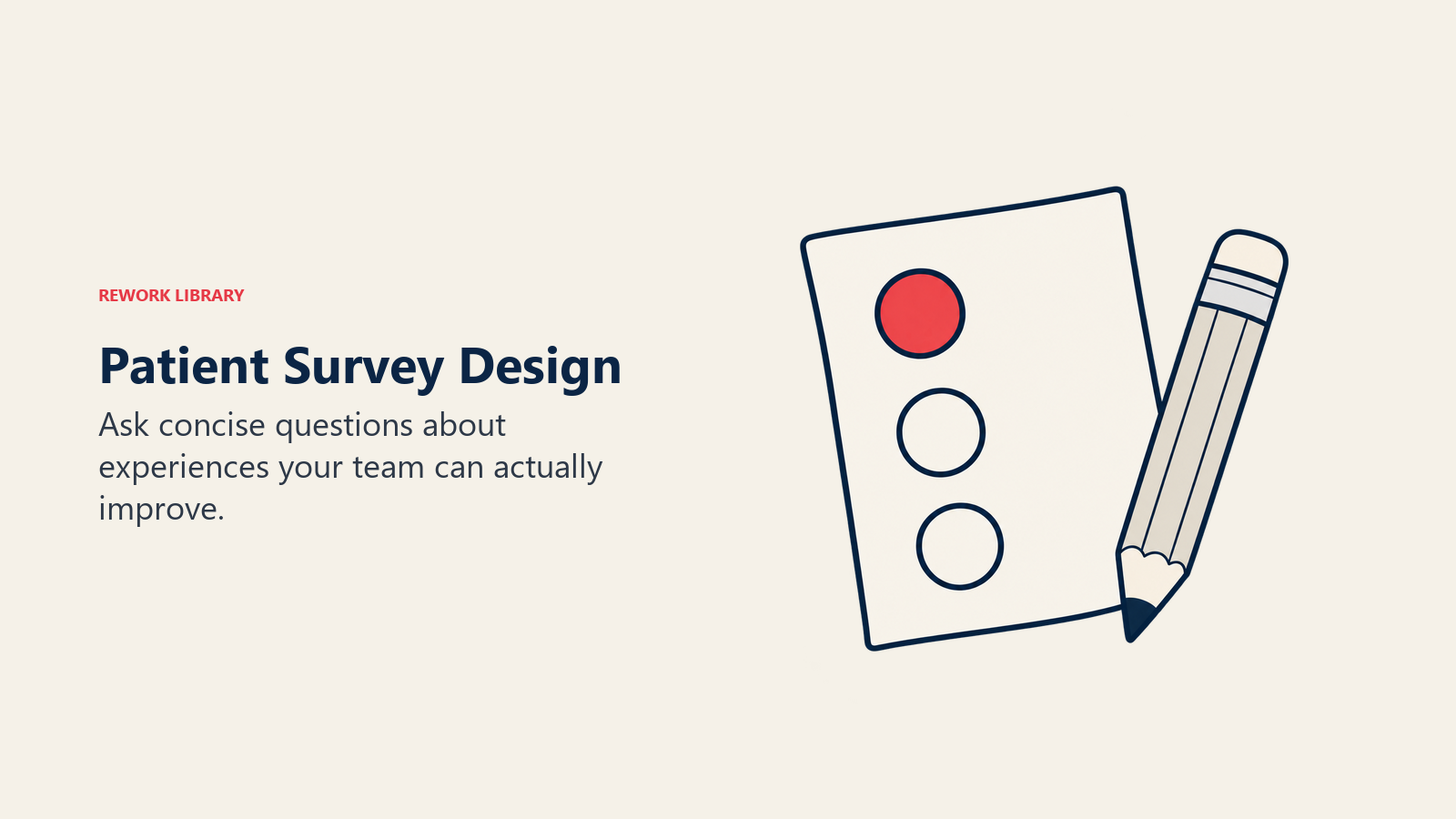 REWORK LIBRARY

Patient Survey Design

Ask concise questions about experiences your team can actually improve.